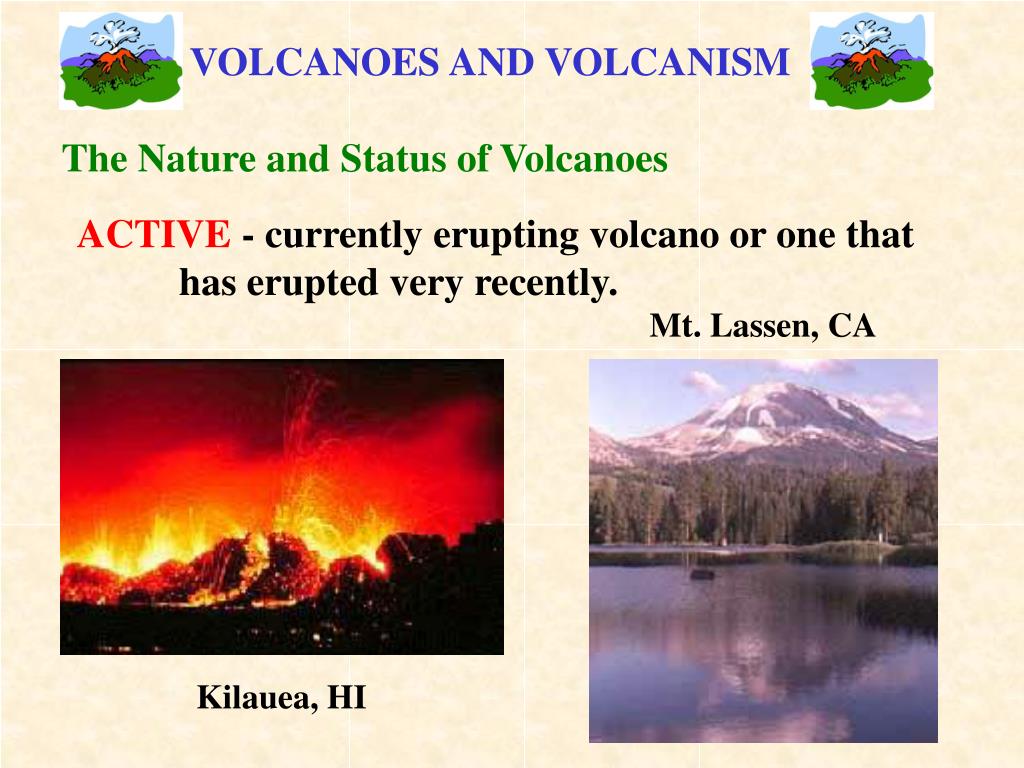 VOLCANOES AND VOLCANISM

The Nature and Status of Volcanoes

ACTIVE - currently erupting volcano or one that has erupted very recently.

Mt. Lassen, CA

Kilauea, HI